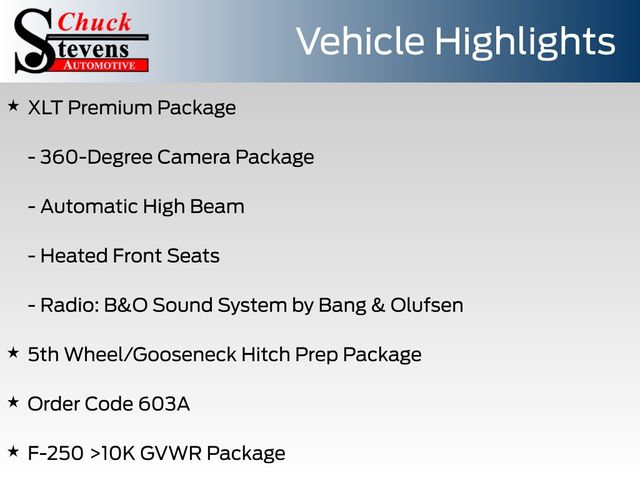 Chuck Stevens AUTOMOTIVE

Vehicle Highlights

★ XLT Premium Package

- 360-Degree Camera Package

- Automatic High Beam

- Heated Front Seats

- Radio: B&O Sound System by Bang & Olufsen

★ 5th Wheel/Gooseneck Hitch Prep Package

★ Order Code 603A

★ F-250 >10K GVWR Package